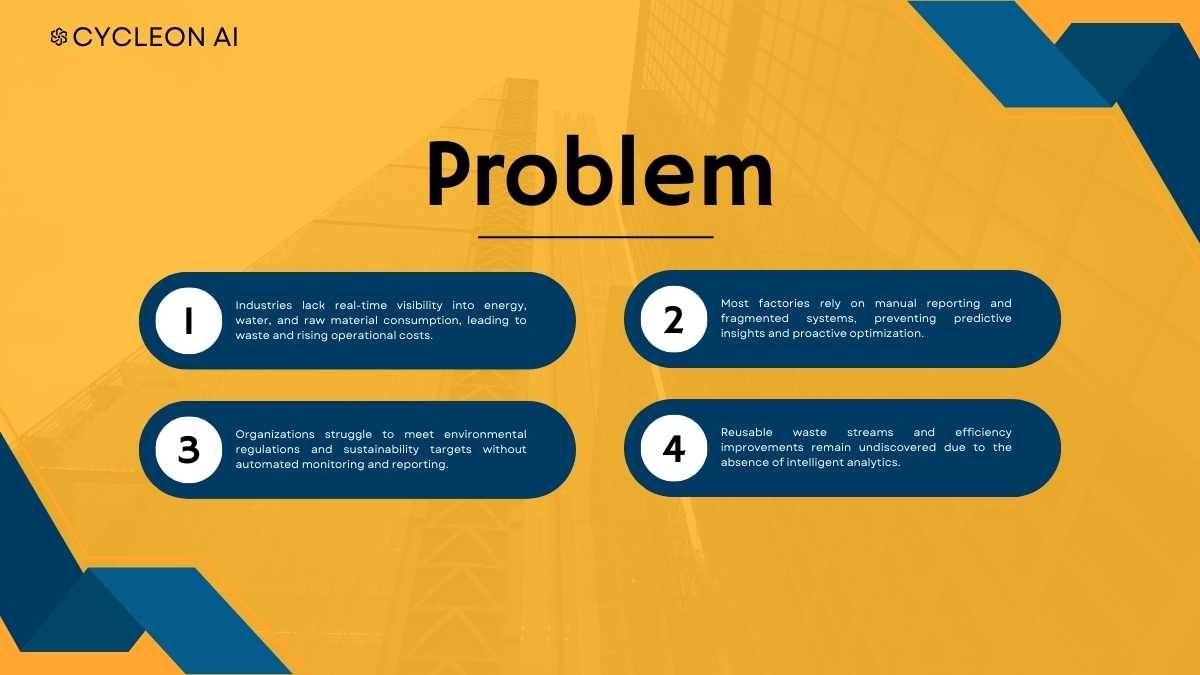 CYCLEON AI

Problem

1
Industries lack real-time visibility into energy, water, and raw material consumption, leading to waste and rising operational costs.

2
Most factories rely on manual reporting and fragmented systems, preventing predictive insights and proactive optimization.

3
Organizations struggle to meet environmental regulations and sustainability targets without automated monitoring and reporting.

4
Reusable waste streams and efficiency improvements remain undiscovered due to the absence of intelligent analytics.